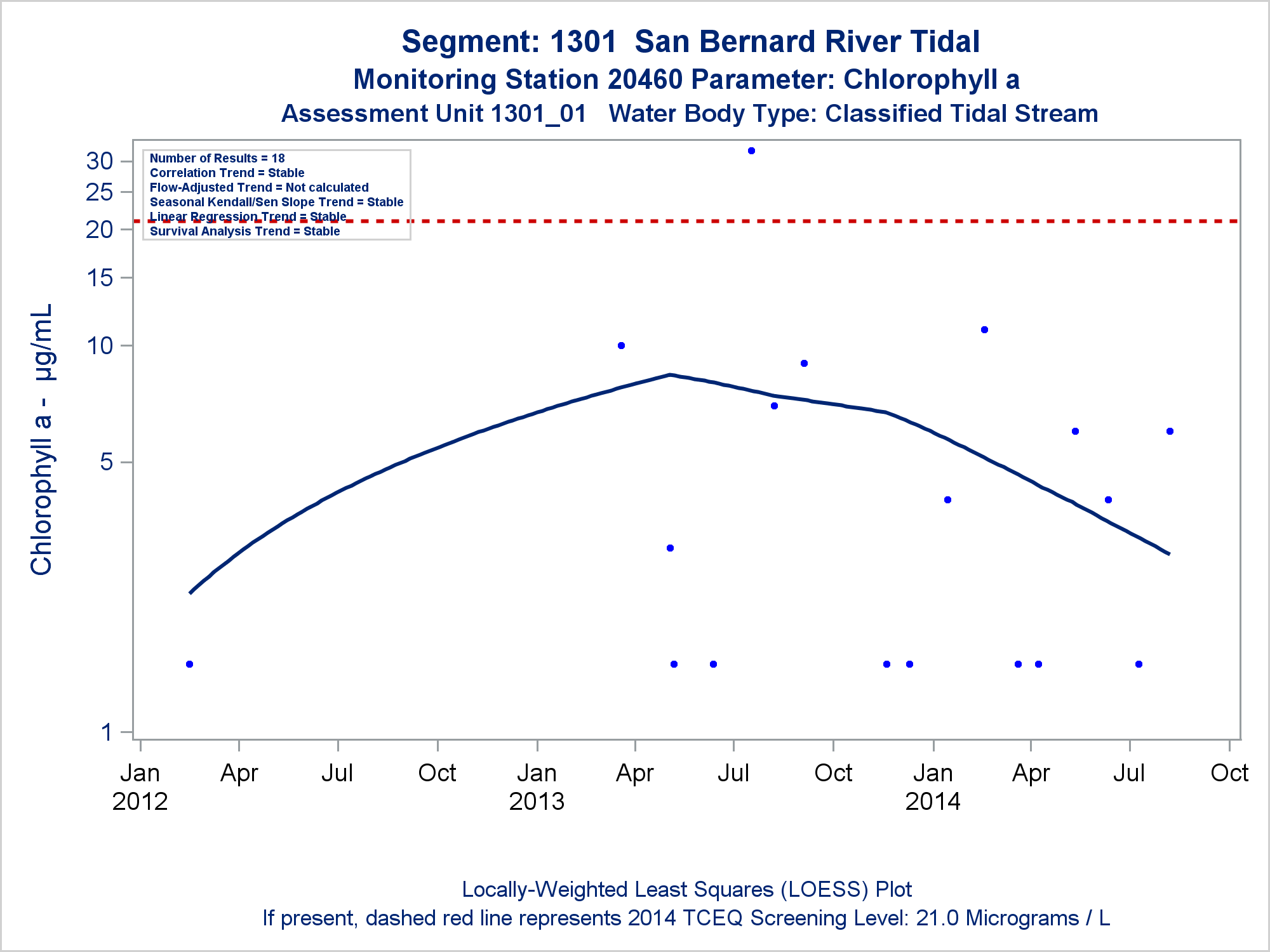 Segment: 1301 San Bernard River Tidal
Monitoring Station 20460 Parameter: Chlorophyll a
Assessment Unit 1301_01 Water Body Type: Classified Tidal Stream

Number of Results = 18
Correlation Trend = Stable
Flow-Adjusted Trend = Not calculated
Seasonal Kendall/Sen Slope Trend = Stable
Linear Regression Trend = Stable
Survival Analysis Trend = Stable

Chlorophyll a - µg/mL

30
25
20
15
10
5
1

Jan 2012
Apr
Jul
Oct
Jan 2013
Apr
Jul
Oct
Jan 2014
Apr
Jul
Oct

Locally-Weighted Least Squares (LOESS) Plot
If present, dashed red line represents 2014 TCEQ Screening Level: 21.0 Micrograms / L